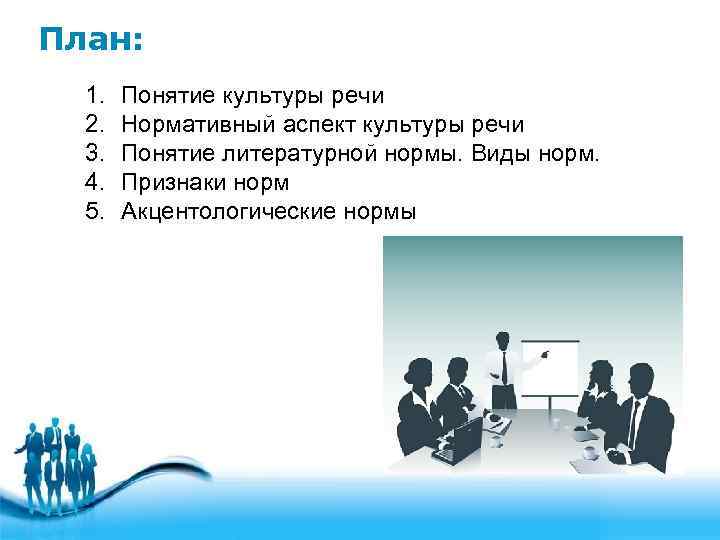 План:

1. Понятие культуры речи
2. Нормативный аспект культуры речи
3. Понятие литературной нормы. Виды норм.
4. Признаки норм
5. Акцентологические нормы